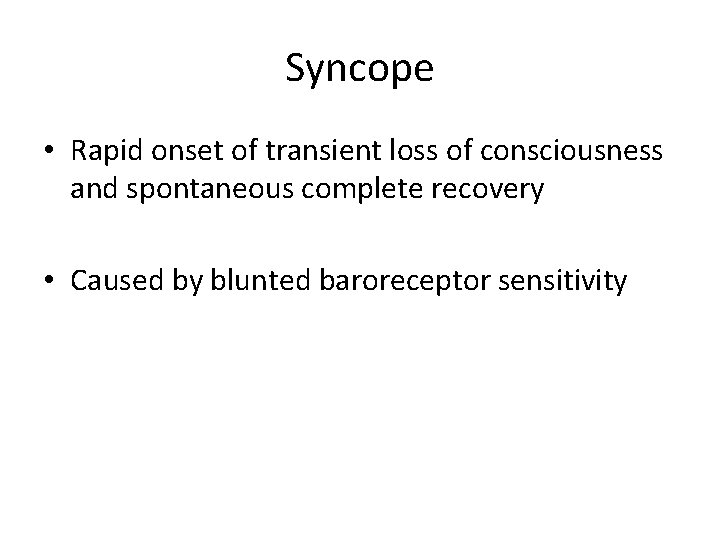 Syncope

• Rapid onset of transient loss of consciousness and spontaneous complete recovery

• Caused by blunted baroreceptor sensitivity